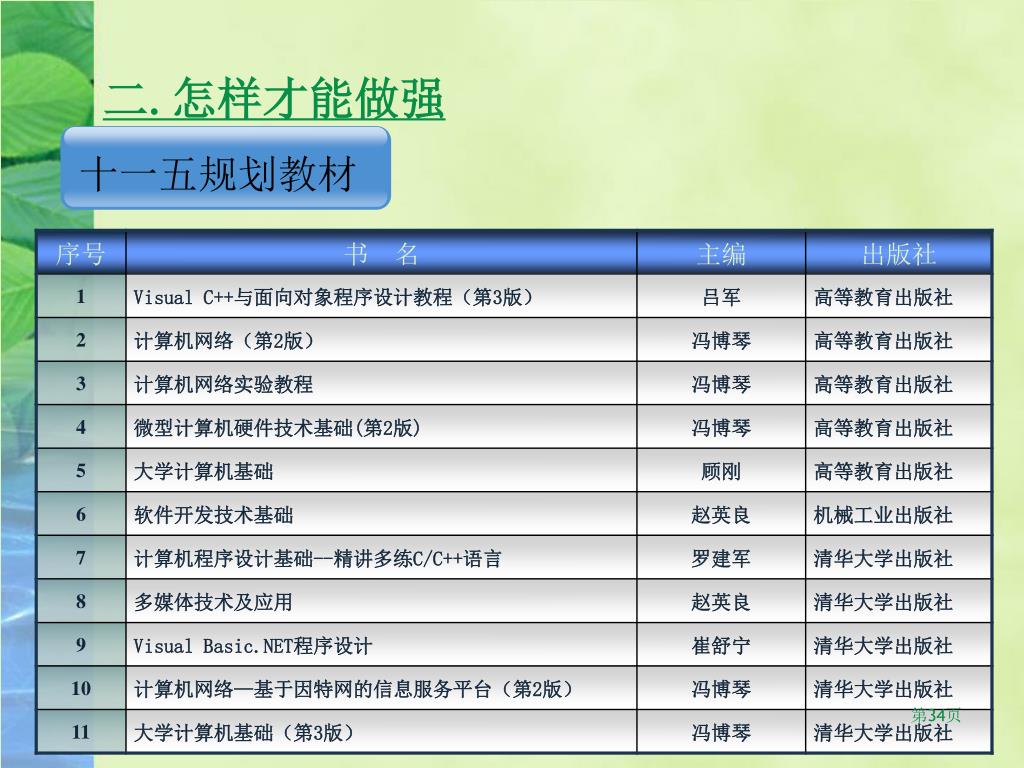 二. 怎样才能做强

十一五规划教材

| 序号 | 书 名 | 主编 | 出版社 |
|---|---|---|---|
| 1 | Visual C++与面向对象程序设计教程（第3版） | 吕军 | 高等教育出版社 |
| 2 | 计算机网络（第2版） | 冯博琴 | 高等教育出版社 |
| 3 | 计算机网络实验教程 | 冯博琴 | 高等教育出版社 |
| 4 | 微型计算机硬件技术基础(第2版) | 冯博琴 | 高等教育出版社 |
| 5 | 大学计算机基础 | 顾刚 | 高等教育出版社 |
| 6 | 软件开发技术基础 | 赵英良 | 机械工业出版社 |
| 7 | 计算机程序设计基础--精讲多练C/C++语言 | 罗建军 | 清华大学出版社 |
| 8 | 多媒体技术及应用 | 赵英良 | 清华大学出版社 |
| 9 | Visual Basic.NET程序设计 | 崔舒宁 | 清华大学出版社 |
| 10 | 计算机网络—基于因特网的信息服务平台（第2版） | 冯博琴 | 清华大学出版社 |
| 11 | 大学计算机基础（第3版） | 冯博琴 | 清华大学出版社 |

第34页